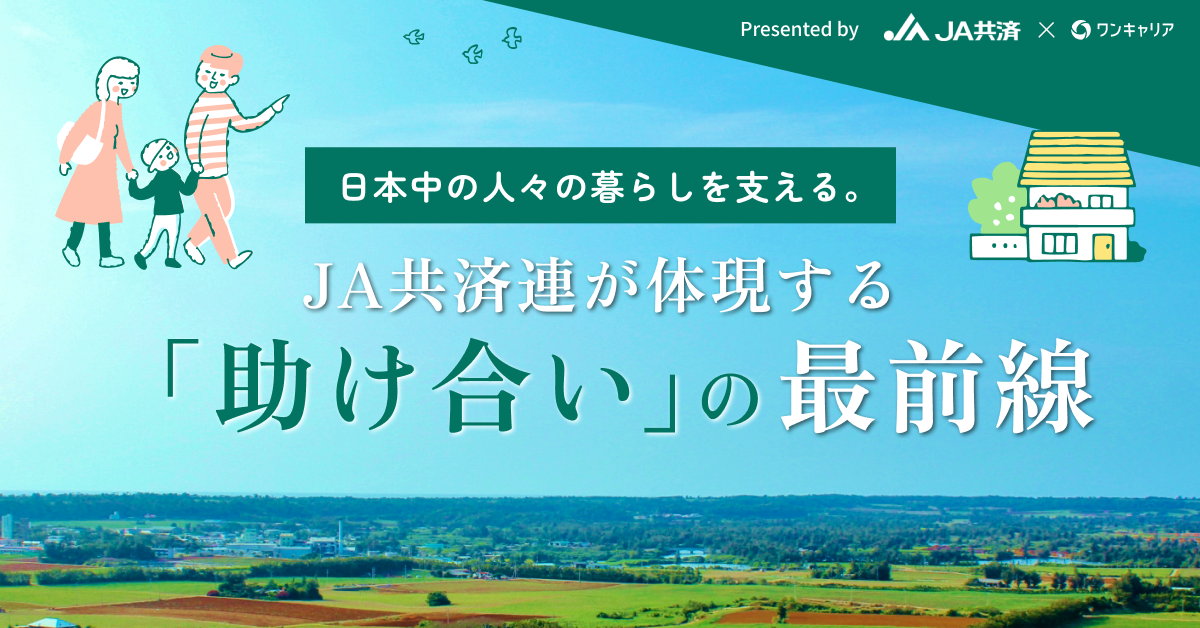 Presented by JA共済 × ワンキャリア

日本中の人々の暮らしを支える。

JA共済連が体現する

「助け合い」の最前線